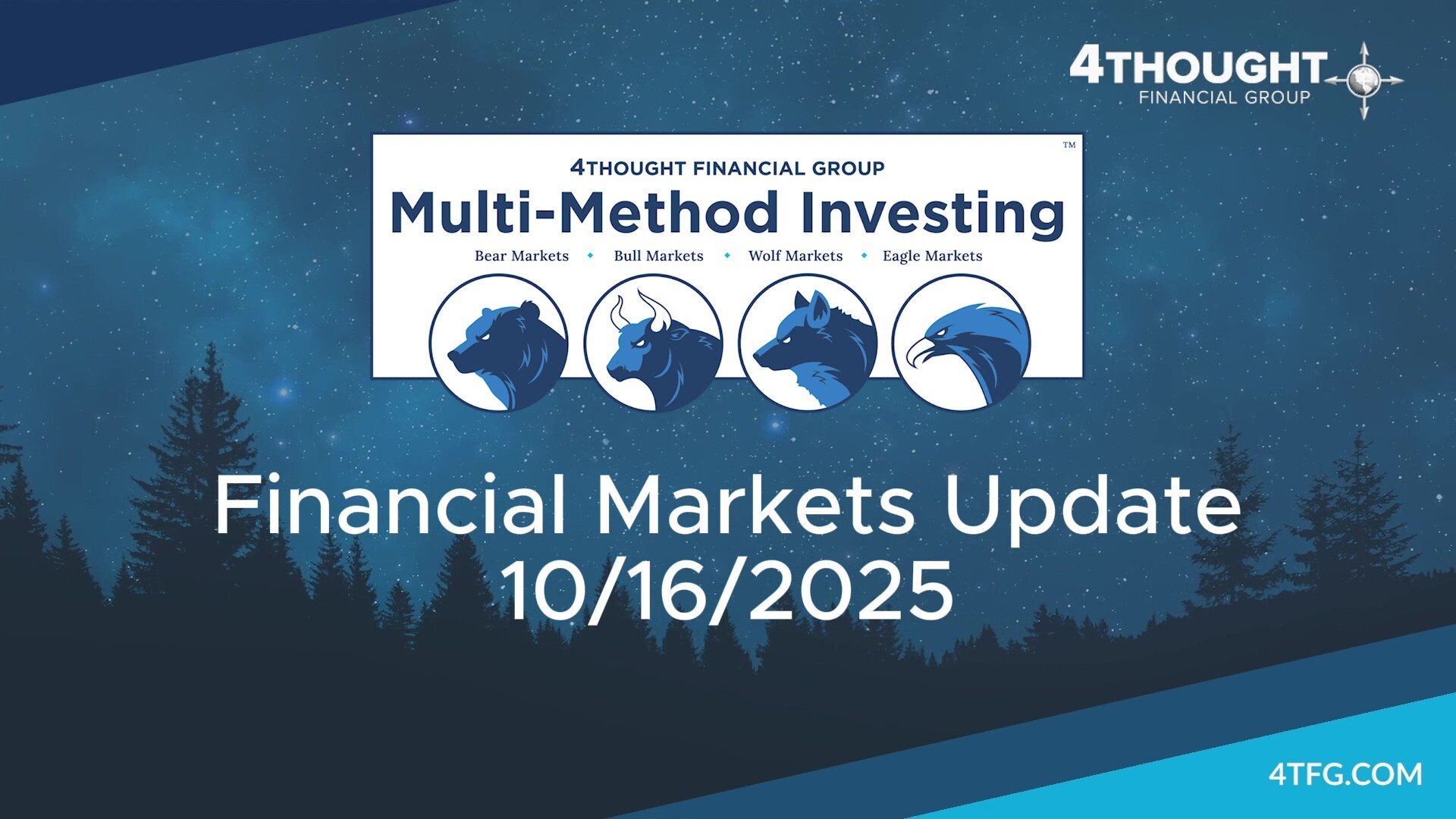 4THOUGHT
FINANCIAL GROUP

™
4THOUGHT FINANCIAL GROUP
Multi-Method Investing
Bear Markets • Bull Markets • Wolf Markets • Eagle Markets

Financial Markets Update
10/16/2025

4TFG.COM